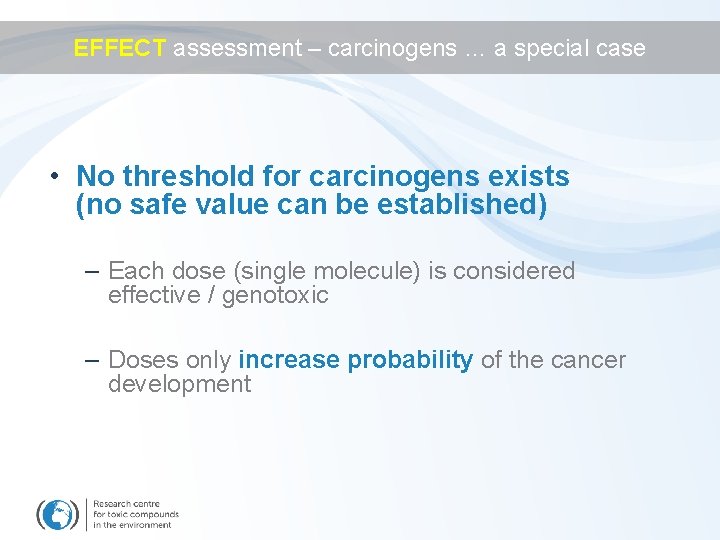 EFFECT assessment – carcinogens ... a special case

• No threshold for carcinogens exists (no safe value can be established)

– Each dose (single molecule) is considered effective / genotoxic

– Doses only increase probability of the cancer development

Research centre for toxic compounds in the environment